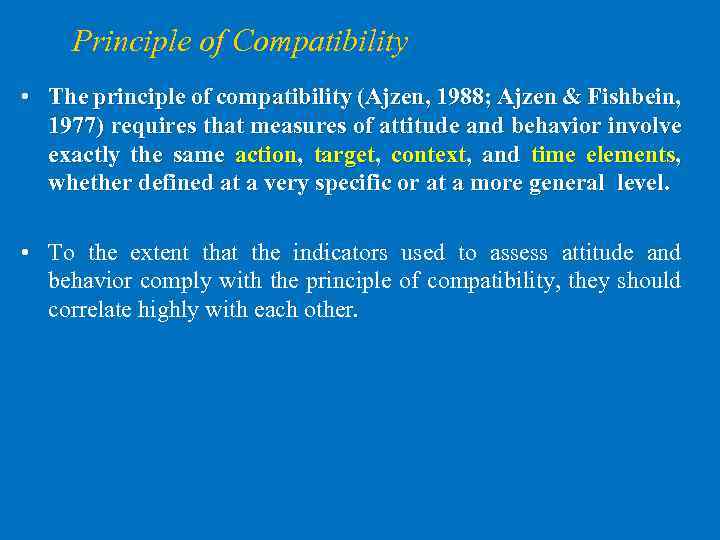 Principle of Compatibility

• The principle of compatibility (Ajzen, 1988; Ajzen & Fishbein, 1977) requires that measures of attitude and behavior involve exactly the same action, target, context, and time elements, whether defined at a very specific or at a more general level.

• To the extent that the indicators used to assess attitude and behavior comply with the principle of compatibility, they should correlate highly with each other.